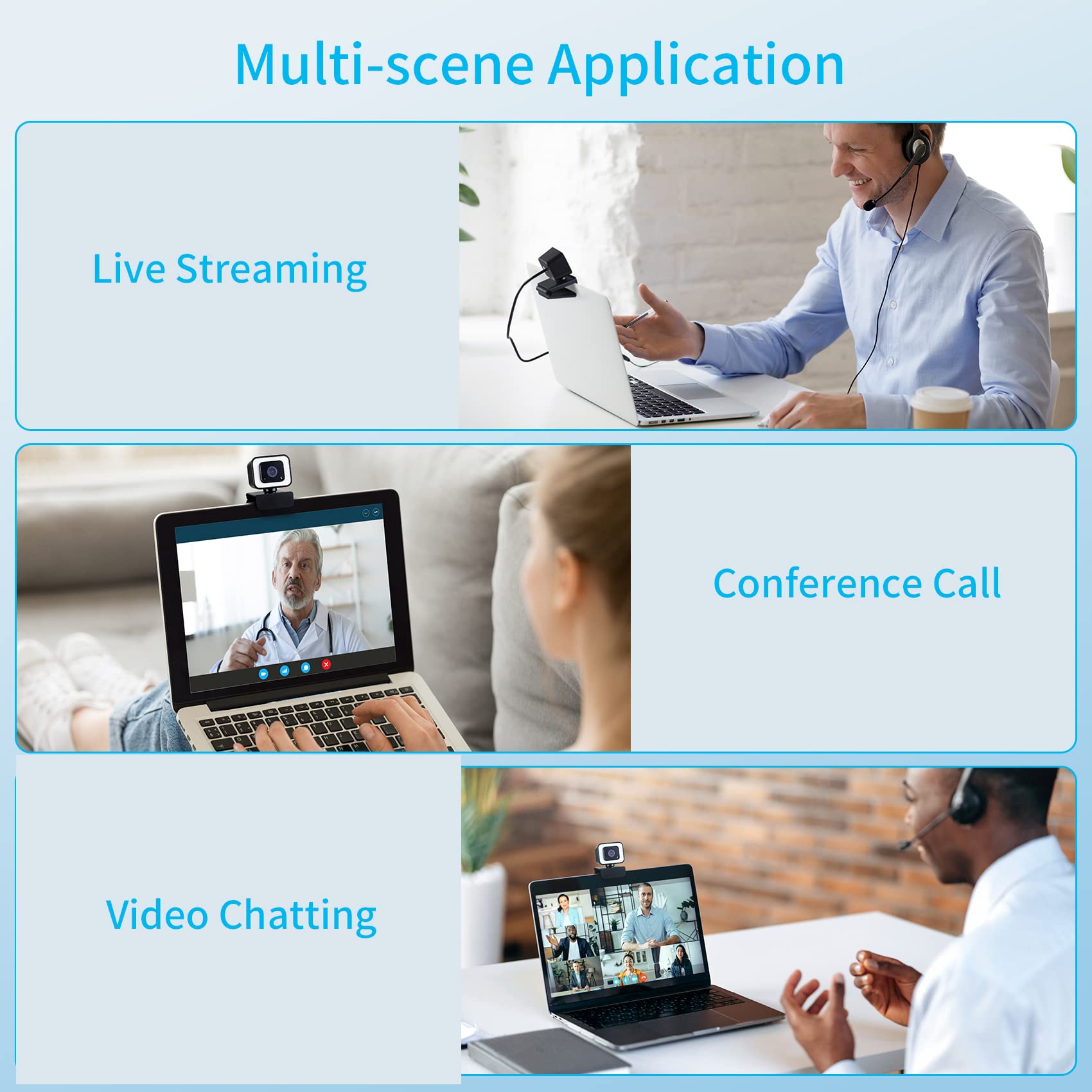 Multi-scene Application

Live Streaming

Conference Call

Video Chatting